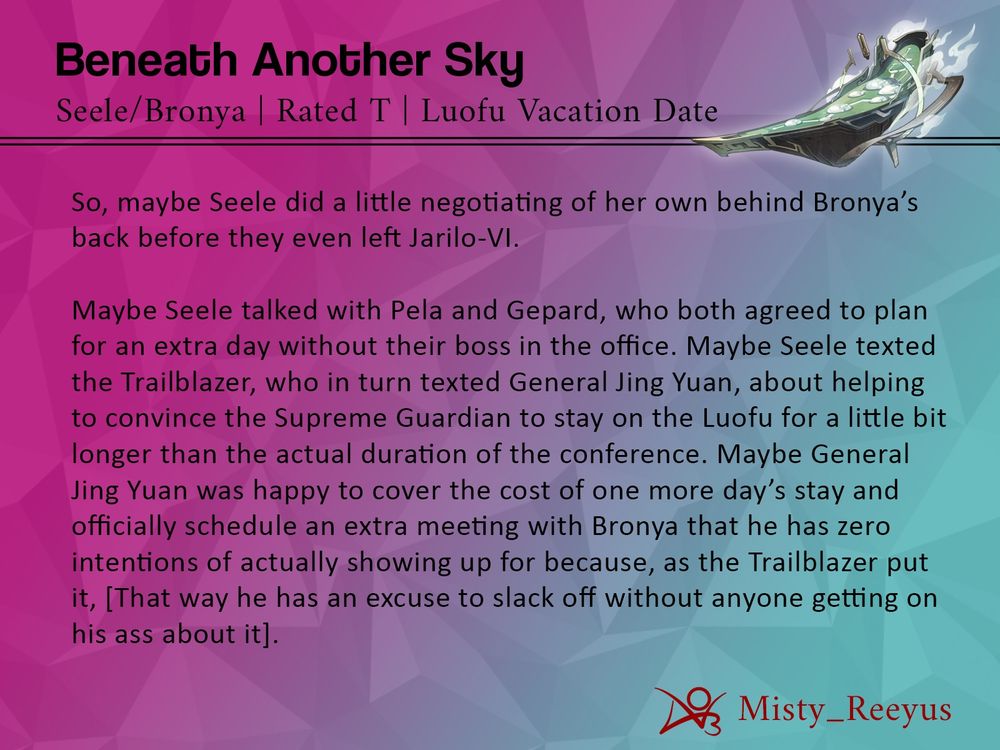 Beneath Another Sky
Seele/Bronya | Rated T | Luofu Vacation Date

So, maybe Seele did a little negotiating of her own behind Bronya's back before they even left Jarilo-VI.

Maybe Seele talked with Pela and Gepard, who both agreed to plan for an extra day without their boss in the office. Maybe Seele texted the Trailblazer, who in turn texted General Jing Yuan, about helping to convince the Supreme Guardian to stay on the Luofu for a little bit longer than the actual duration of the conference. Maybe General Jing Yuan was happy to cover the cost of one more day's stay and officially schedule an extra meeting with Bronya that he has zero intentions of actually showing up for because, as the Trailblazer put it, [That way he has an excuse to slack off without anyone getting on his ass about it].

Misty_Reeyus